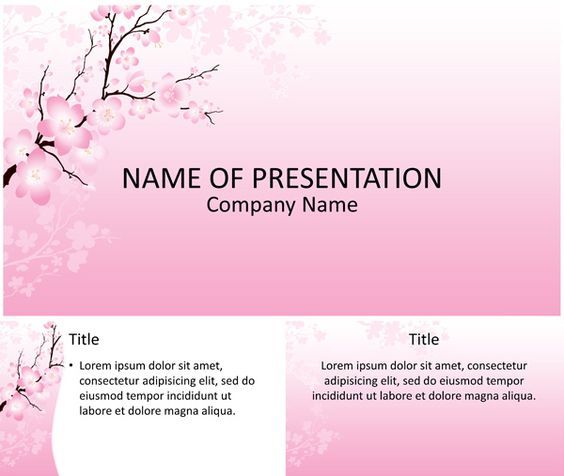 NAME OF PRESENTATION
Company Name

Title

• Lorem ipsum dolor sit amet, consectetur adipisicing elit, sed do eiusmod tempor incididunt ut labore et dolore magna aliqua.

Title

Lorem ipsum dolor sit amet, consectetur adipisicing elit, sed do eiusmod tempor incididunt ut labore et dolore magna aliqua.